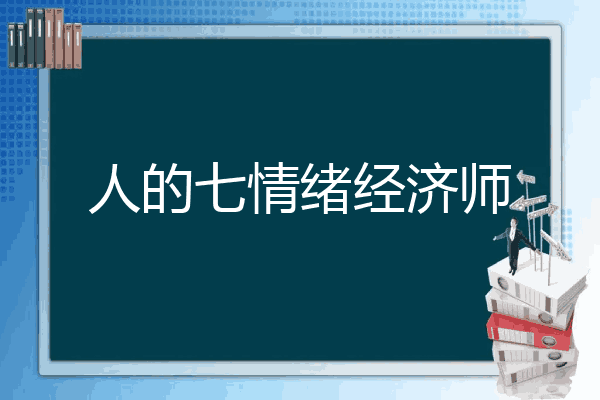 人的七情绪经济师